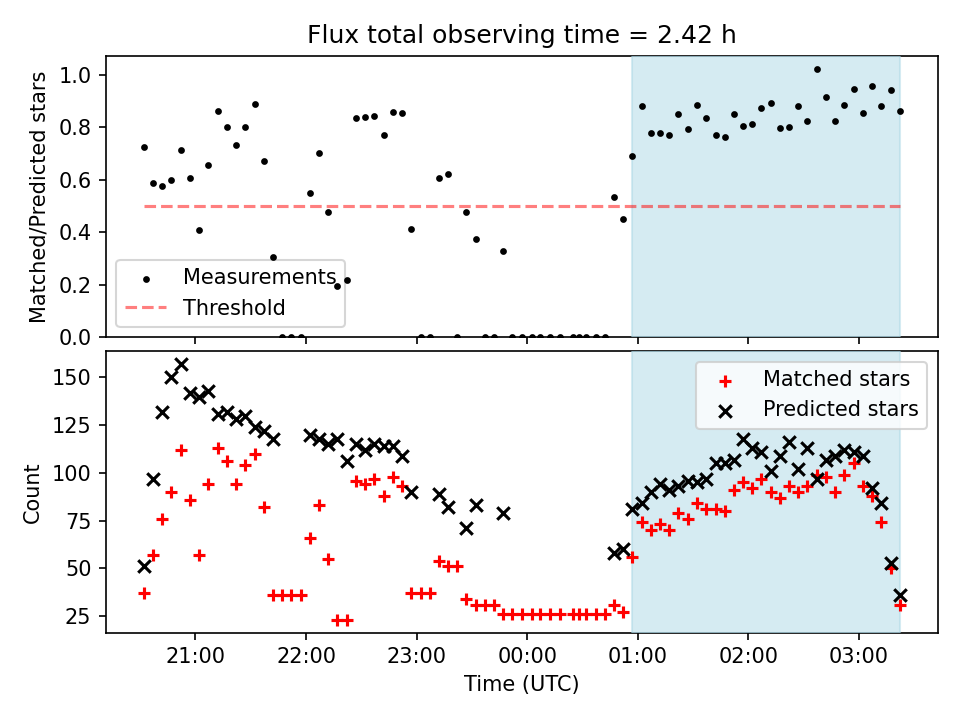 Flux total observing time = 2.42 h

Matched/Predicted stars

1.0
0.8
0.6
0.4
0.2
0.0

Measurements
Threshold

Count

150
125
100
75
50
25

Matched stars
Predicted stars

21:00
22:00
23:00
00:00
01:00
02:00
03:00

Time (UTC)